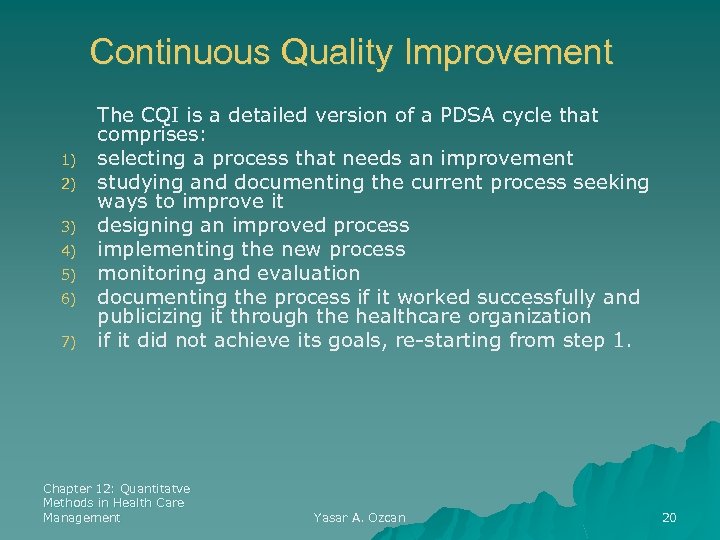 Continuous Quality Improvement

The CQI is a detailed version of a PDSA cycle that comprises:

1) selecting a process that needs an improvement
2) studying and documenting the current process seeking ways to improve it
3) designing an improved process
4) implementing the new process
5) monitoring and evaluation
6) documenting the process if it worked successfully and publicizing it through the healthcare organization
7) if it did not achieve its goals, re-starting from step 1.

Chapter 12: Quantitatve Methods in Health Care Management

Yasar A. Ozcan

20